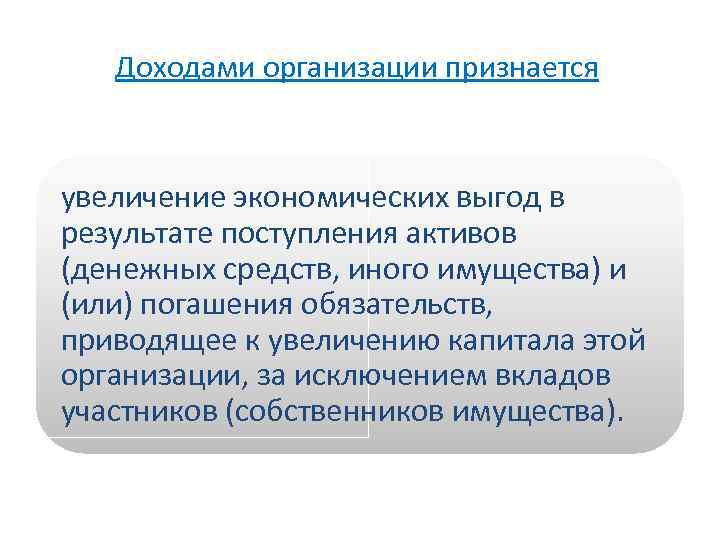 Доходами организации признается

увеличение экономических выгод в результате поступления активов (денежных средств, иного имущества) и (или) погашения обязательств, приводящее к увеличению капитала этой организации, за исключением вкладов участников (собственников имущества).